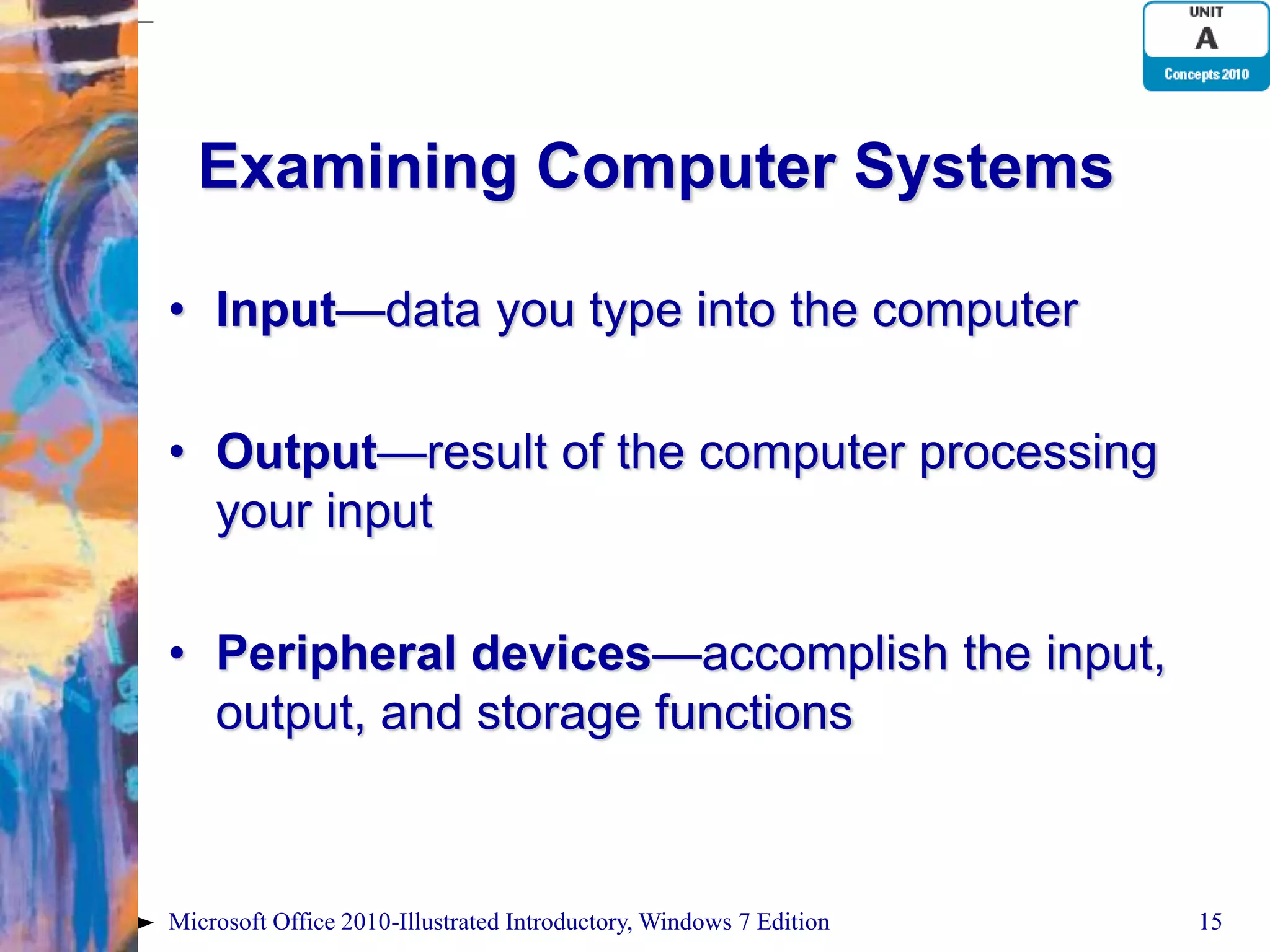 UNIT
A
Concepts 2010

Examining Computer Systems

• Input—data you type into the computer

• Output—result of the computer processing your input

• Peripheral devices—accomplish the input, output, and storage functions

Microsoft Office 2010-Illustrated Introductory, Windows 7 Edition 15